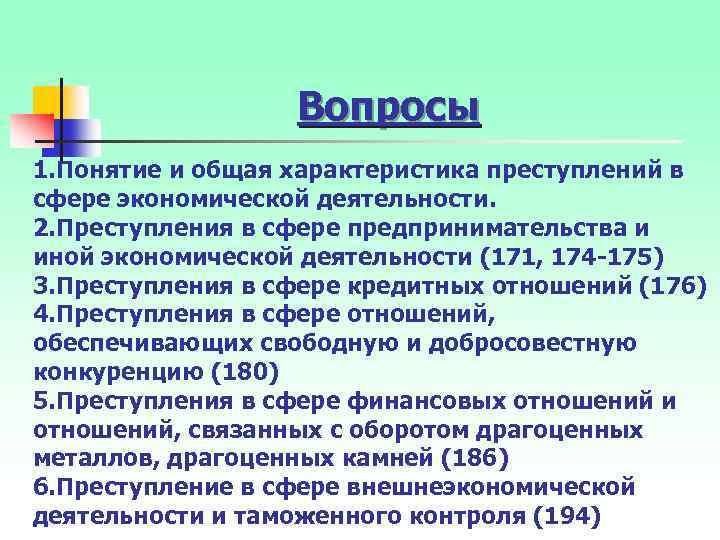 Вопросы

1.Понятие и общая характеристика преступлений в сфере экономической деятельности.
2.Преступления в сфере предпринимательства и иной экономической деятельности (171, 174-175)
3.Преступления в сфере кредитных отношений (176)
4.Преступления в сфере отношений, обеспечивающих свободную и добросовестную конкуренцию (180)
5.Преступления в сфере финансовых отношений и отношений, связанных с оборотом драгоценных металлов, драгоценных камней (186)
6.Преступление в сфере внешнеэкономической деятельности и таможенного контроля (194)